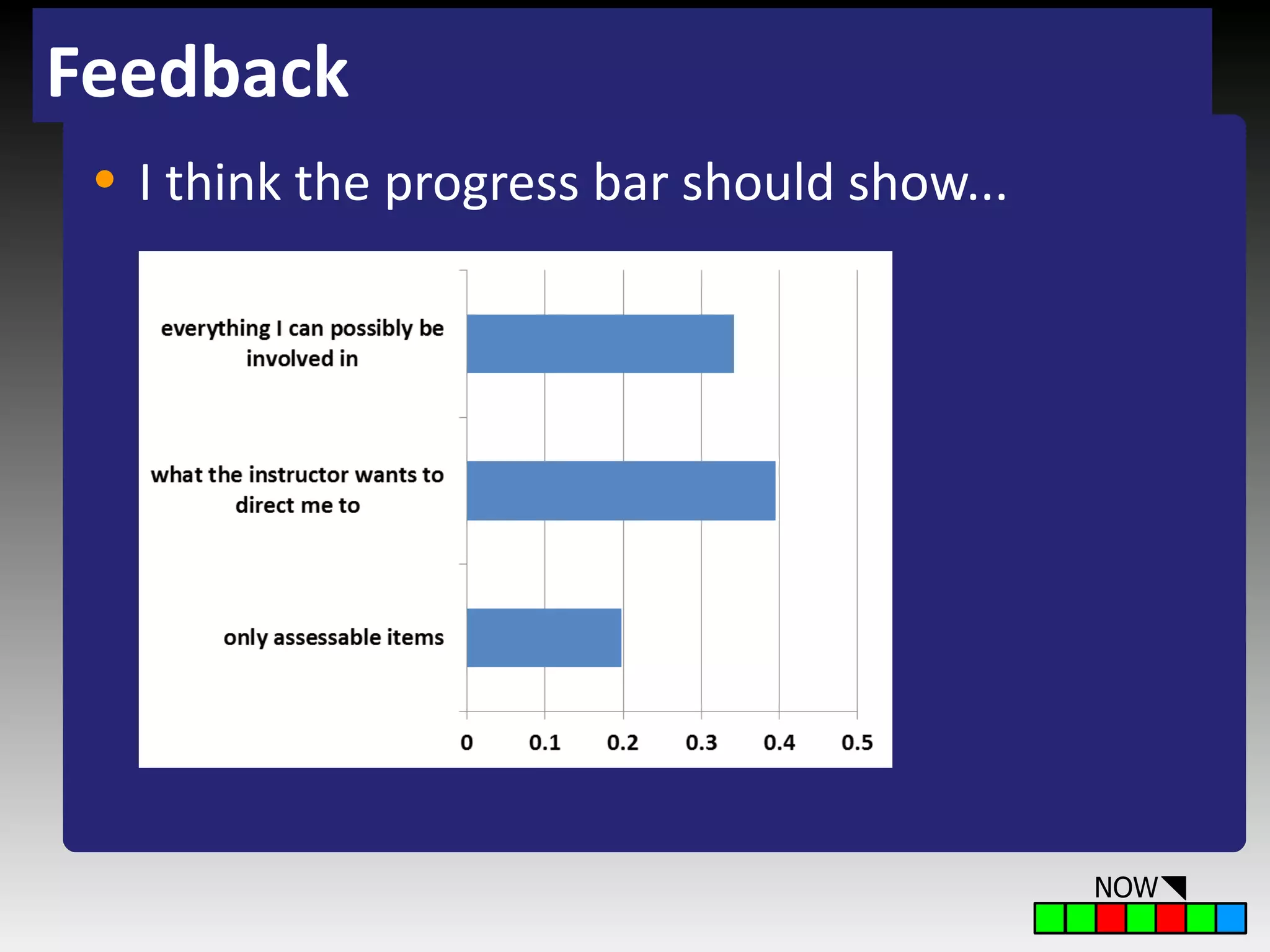 Feedback

• I think the progress bar should show...

everything I can possibly be involved in

what the instructor wants to direct me to

only assessable items

0 0.1 0.2 0.3 0.4 0.5

NOW